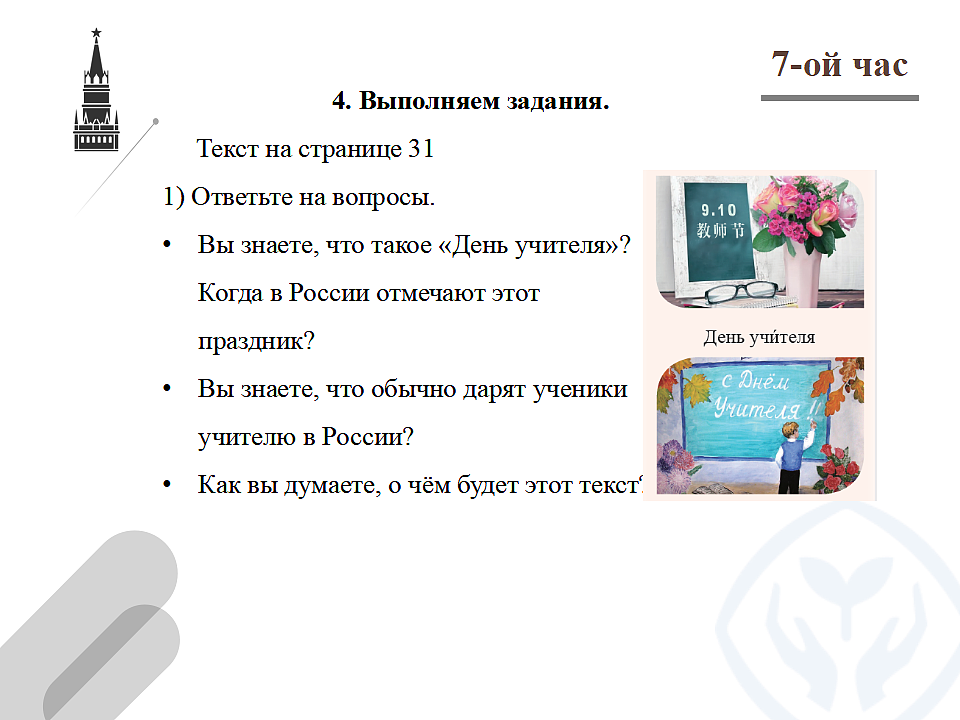 7-ой час

4. Выполняем задания.

Текст на странице 31

1) Ответьте на вопросы.

• Вы знаете, что такое «День учителя»? Когда в России отмечают этот праздник?

• Вы знаете, что обычно дарят ученики учителю в России?

• Как вы думаете, о чём будет этот текст?

9.10
教师节

День учи́теля

С Днём Учителя!!